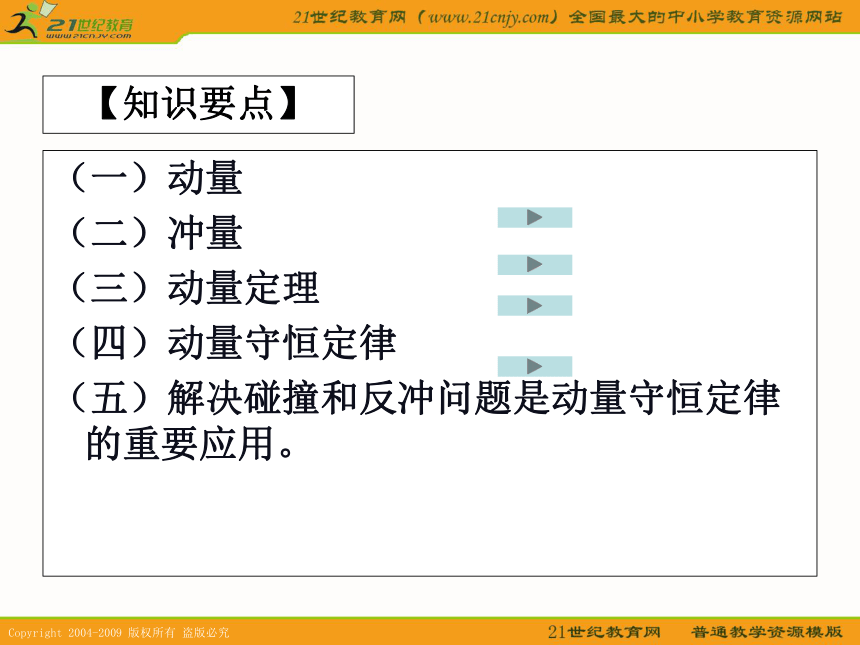 21世纪教育
www.21cnjy.com

21世纪教育网（www.21cnjy.com）全国最大的中小学教育资源网站

【知识要点】

（一）动量
（二）冲量
（三）动量定理
（四）动量守恒定律
（五）解决碰撞和反冲问题是动量守恒定律的重要应用。

Copyright 2004-2009 版权所有 盗版必究

21世纪教育网 普通教学资源模版